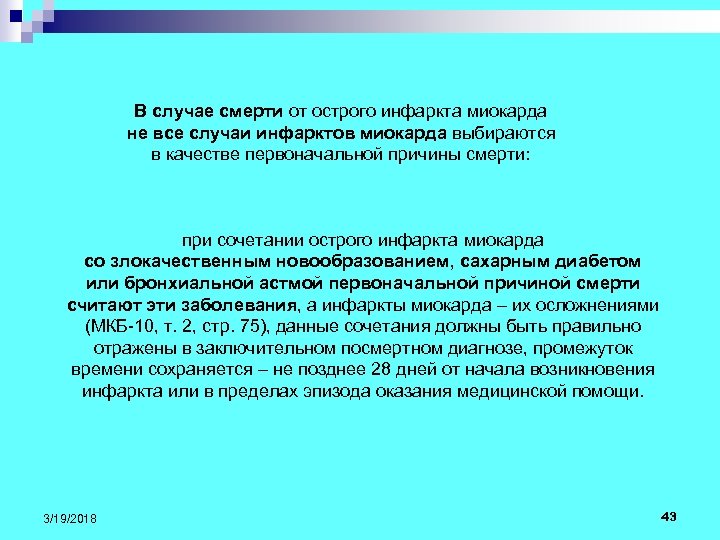 В случае смерти от острого инфаркта миокарда не все случаи инфарктов миокарда выбираются в качестве первоначальной причины смерти:

при сочетании острого инфаркта миокарда со злокачественным новообразованием, сахарным диабетом или бронхиальной астмой первоначальной причиной смерти считают эти заболевания, а инфаркты миокарда – их осложнениями (МКБ-10, т. 2, стр. 75), данные сочетания должны быть правильно отражены в заключительном посмертном диагнозе, промежуток времени сохраняется – не позднее 28 дней от начала возникновения инфаркта или в пределах эпизода оказания медицинской помощи.

3/19/2018

43